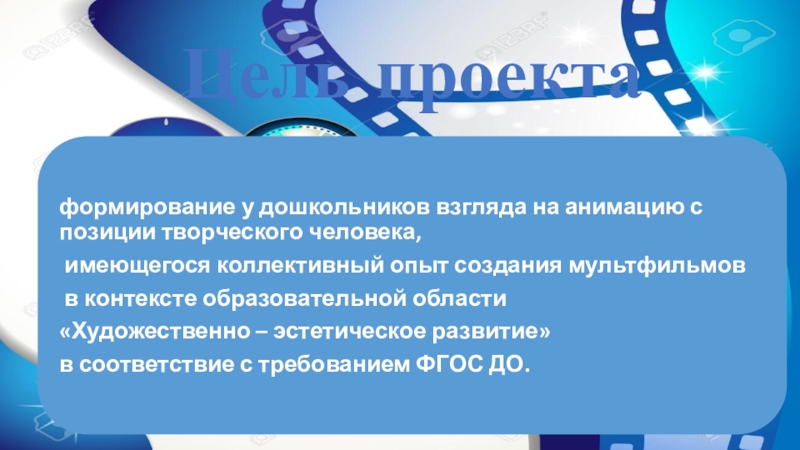 Цель проекта

формирование у дошкольников взгляда на анимацию с позиции творческого человека,

имеющегося коллективный опыт создания мультфильмов

в контексте образовательной области

«Художественно – эстетическое развитие»

в соответствие с требованием ФГОС ДО.